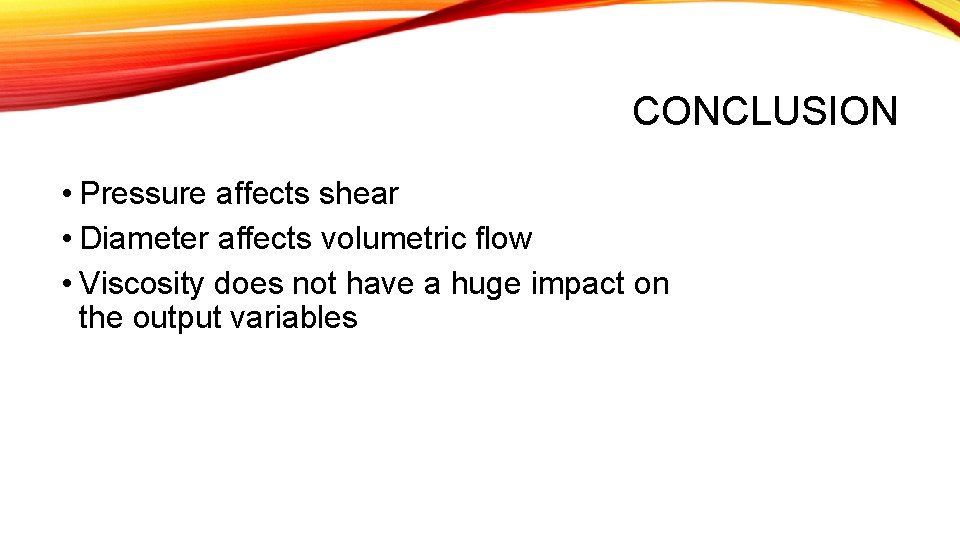 CONCLUSION

• Pressure affects shear
• Diameter affects volumetric flow
• Viscosity does not have a huge impact on the output variables